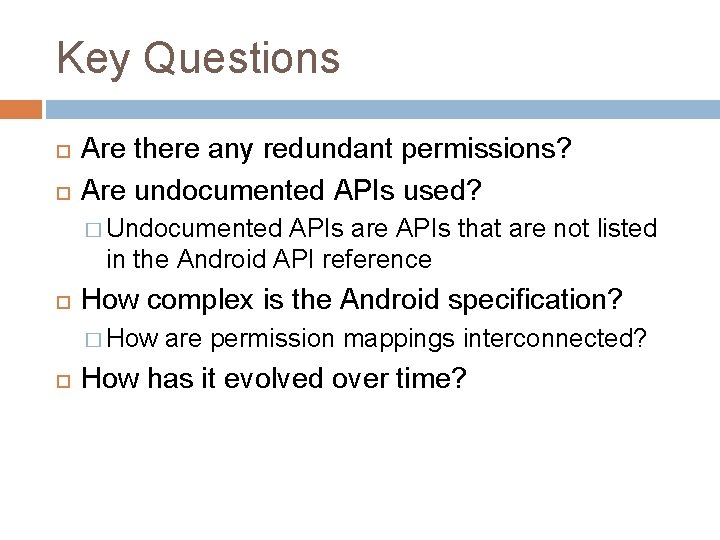 Key Questions

Are there any redundant permissions?

Are undocumented APIs used?

Undocumented APIs are APIs that are not listed in the Android API reference

How complex is the Android specification?

How are permission mappings interconnected?

How has it evolved over time?